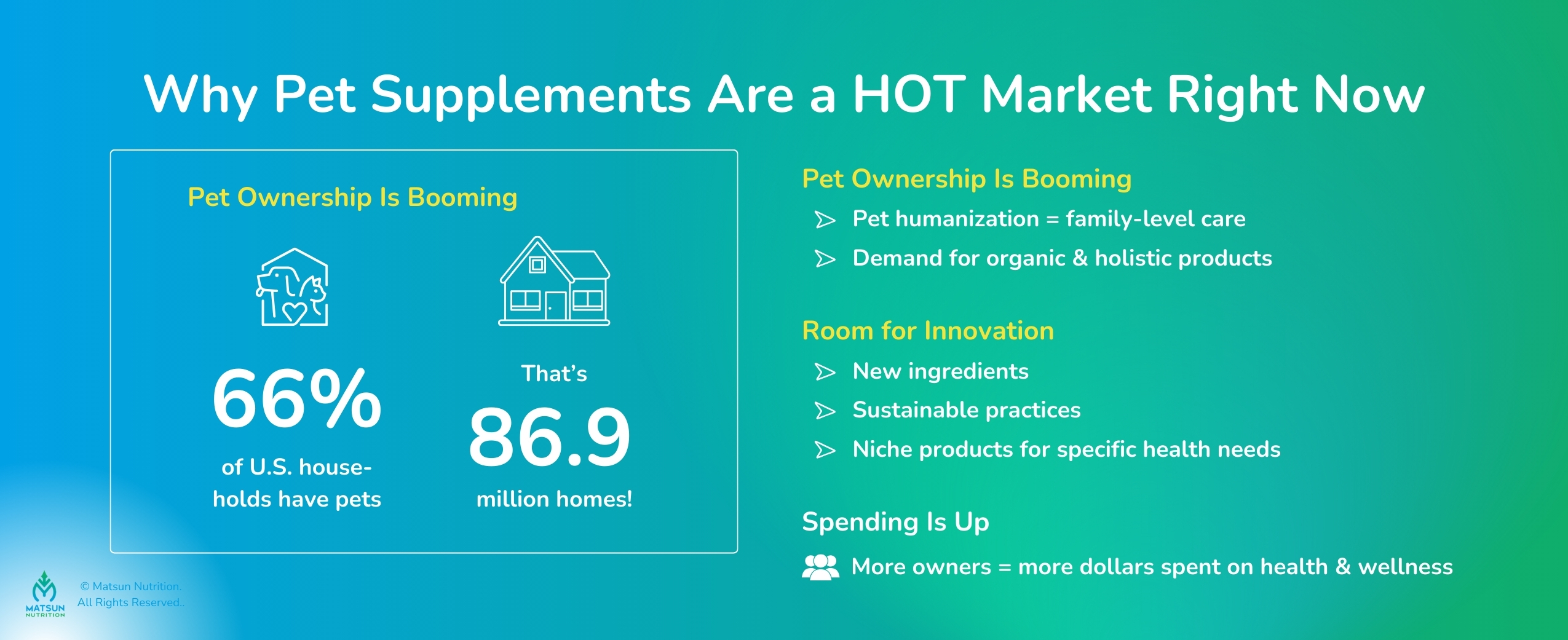 Why Pet Supplements Are a HOT Market Right Now

Pet Ownership Is Booming

66%
of U.S. households have pets

That's
86.9
million homes!

Pet Ownership Is Booming
Pet humanization = family-level care
Demand for organic & holistic products

Room for Innovation
New ingredients
Sustainable practices
Niche products for specific health needs

Spending Is Up
More owners = more dollars spent on health & wellness

MATSUN NUTRITION
© Matsun Nutrition. All Rights Reserved..